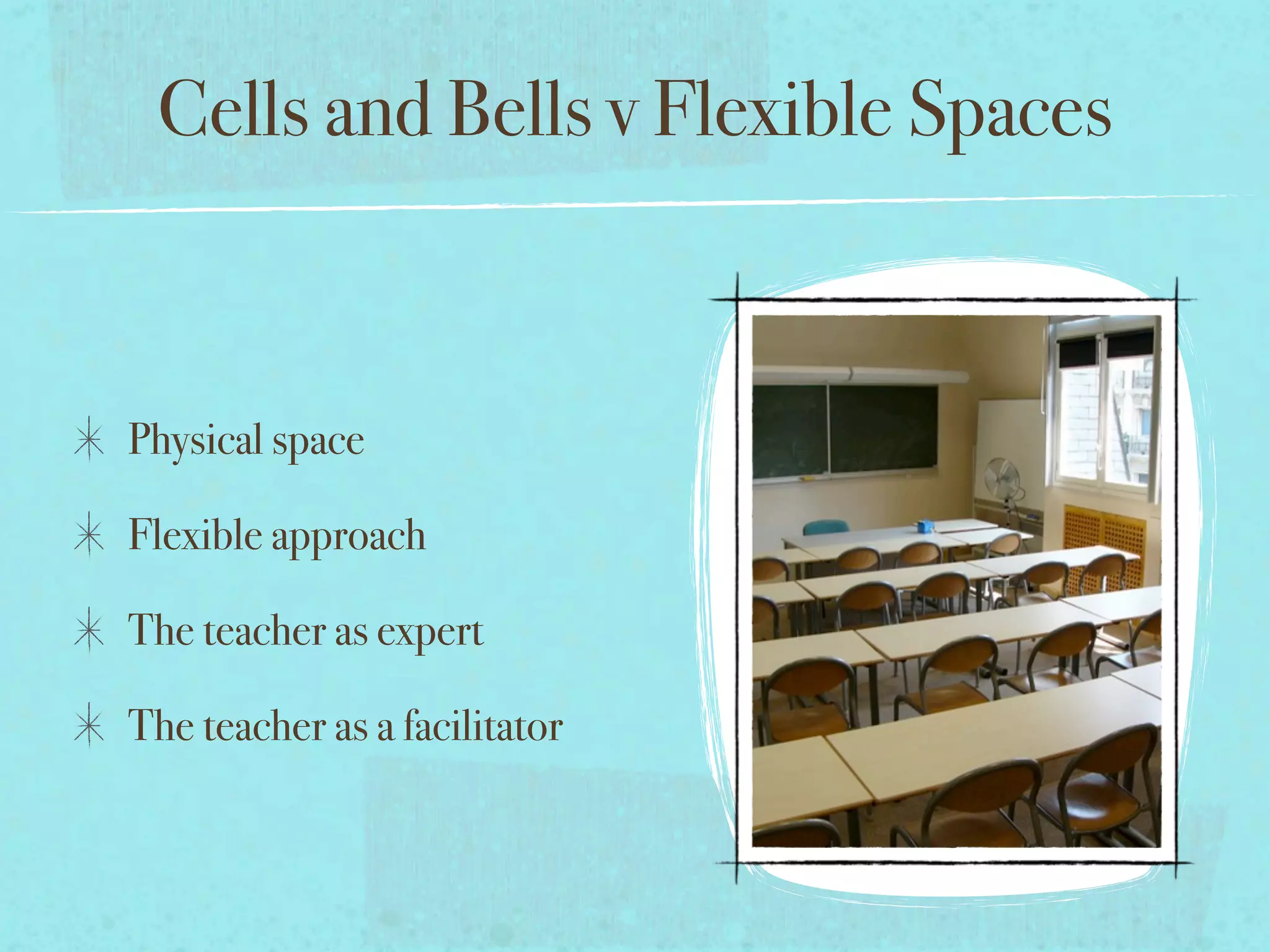 Cells and Bells v Flexible Spaces

✳ Physical space

✳ Flexible approach

✳ The teacher as expert

✳ The teacher as a facilitator